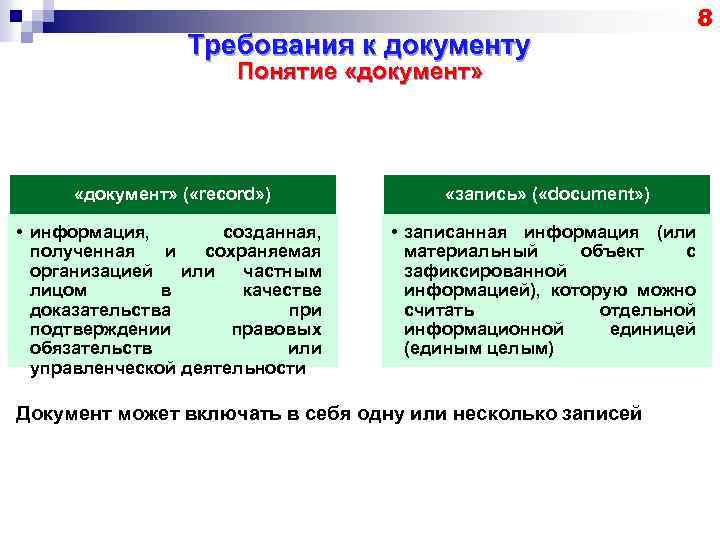 8

Требования к документу
Понятие «документ»

«документ» («record»)

• информация, созданная, полученная и сохраняемая организацией или частным лицом в качестве доказательства при подтверждении правовых обязательств или управленческой деятельности

«запись» («document»)

• записанная информация (или материальный объект с зафиксированной информацией), которую можно считать отдельной информационной единицей (единым целым)

Документ может включать в себя одну или несколько записей